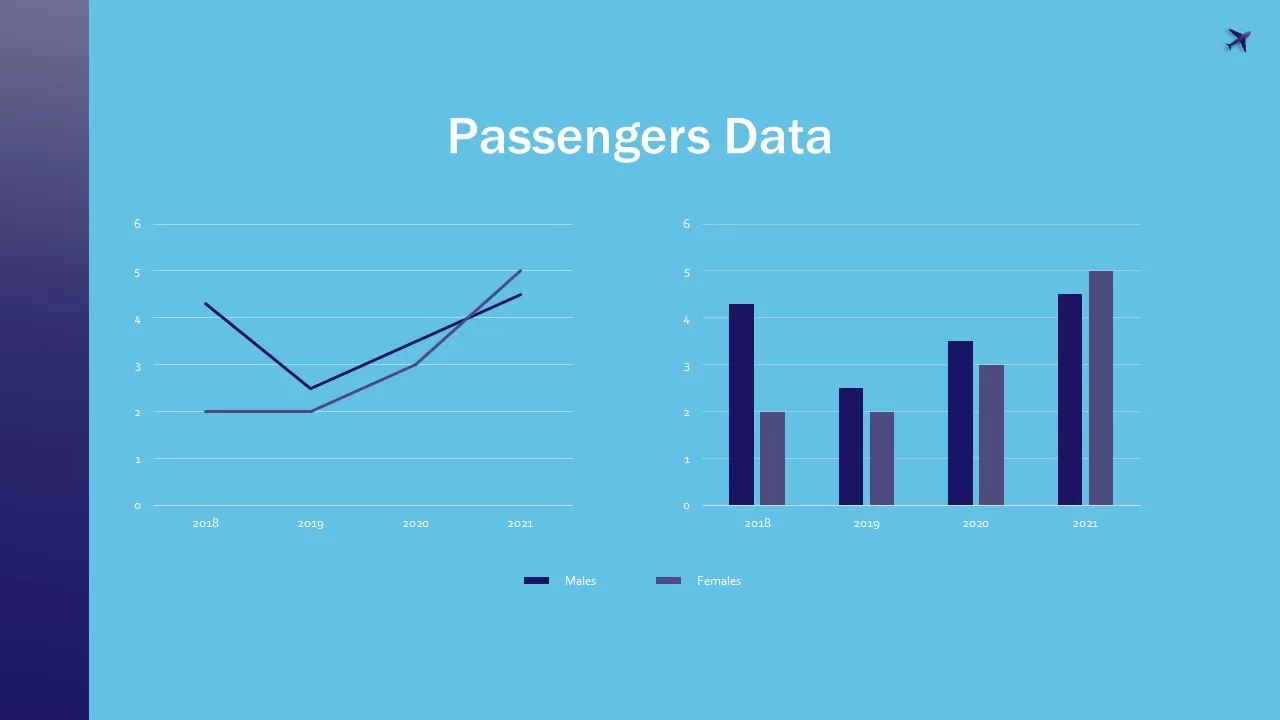 Passengers Data

6
5
4
3
2
1
0
2018
2019
2020
2021

6
5
4
3
2
1
0
2018
2019
2020
2021

Males
Females